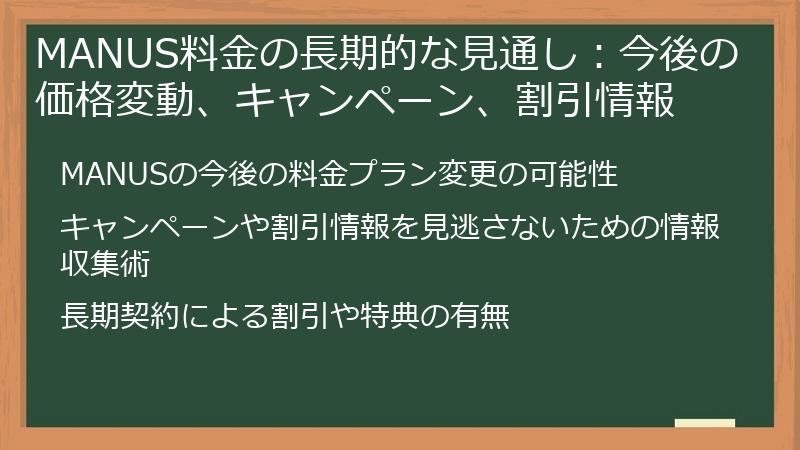 MANUS料金の長期的な見通し：今後の価格変動、キャンペーン、割引情報

MANUSの今後の料金プラン変更の可能性

キャンペーンや割引情報を見逃さないための情報収集術

長期契約による割引や特典の有無